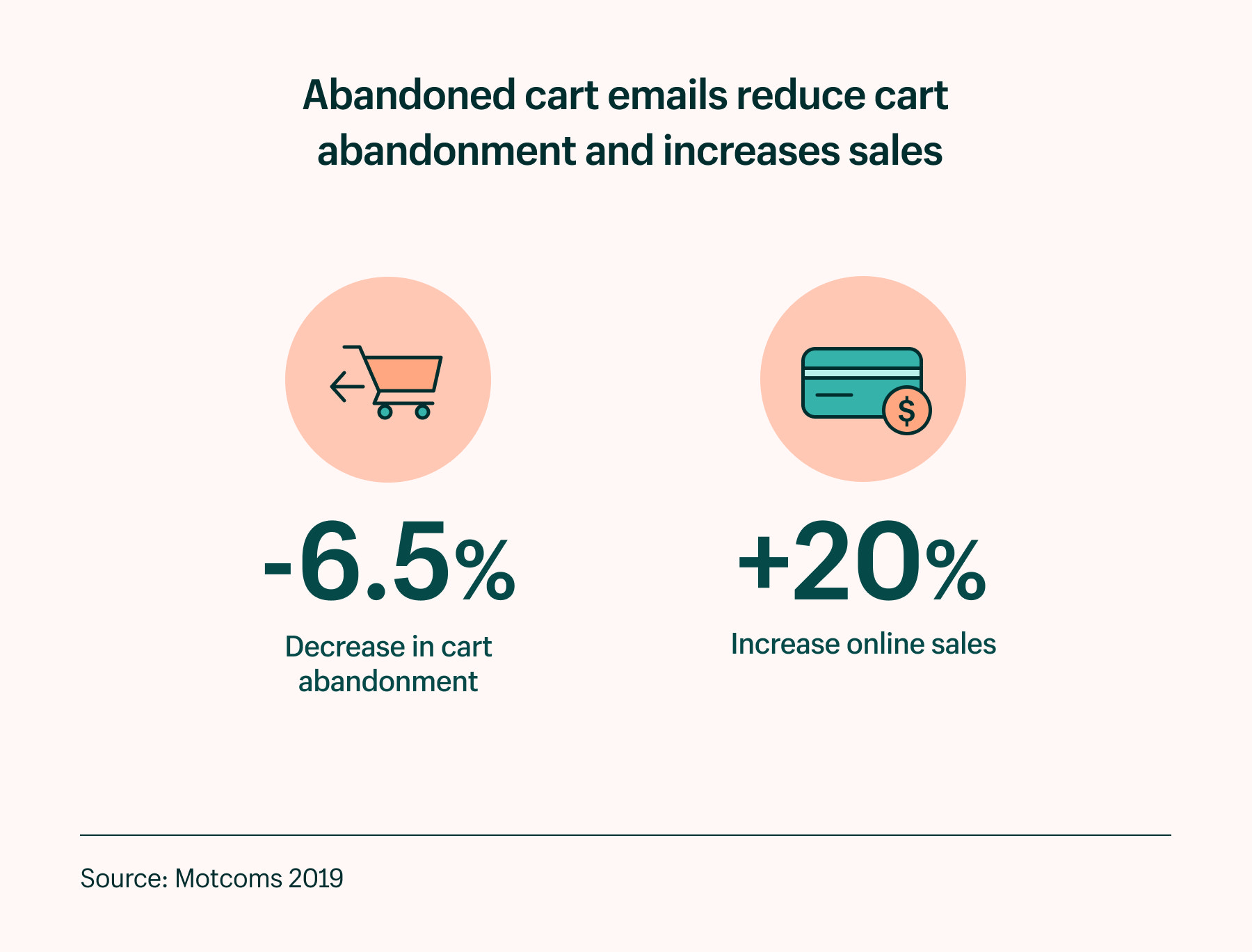 Abandoned cart emails reduce cart abandonment and increases sales

$

-6.5%

Decrease in cart abandonment

+20%

Increase online sales

Source: Motcoms 2019